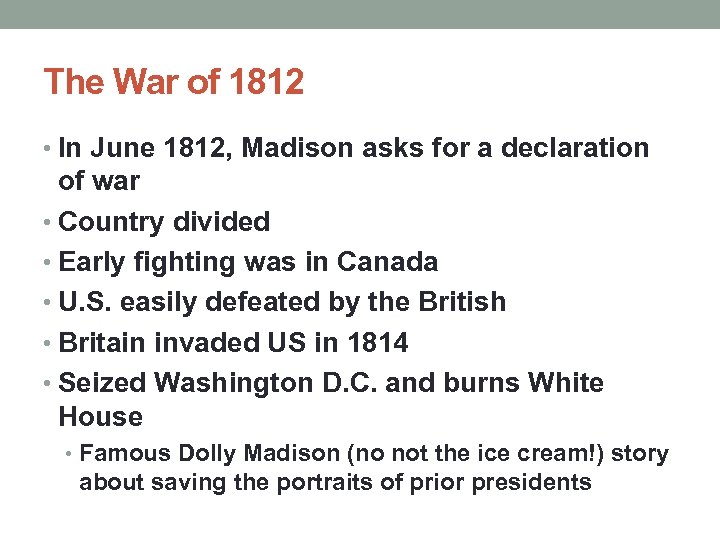 The War of 1812

• In June 1812, Madison asks for a declaration of war
• Country divided
• Early fighting was in Canada
• U.S. easily defeated by the British
• Britain invaded US in 1814
• Seized Washington D.C. and burns White House
  • Famous Dolly Madison (no not the ice cream!) story about saving the portraits of prior presidents